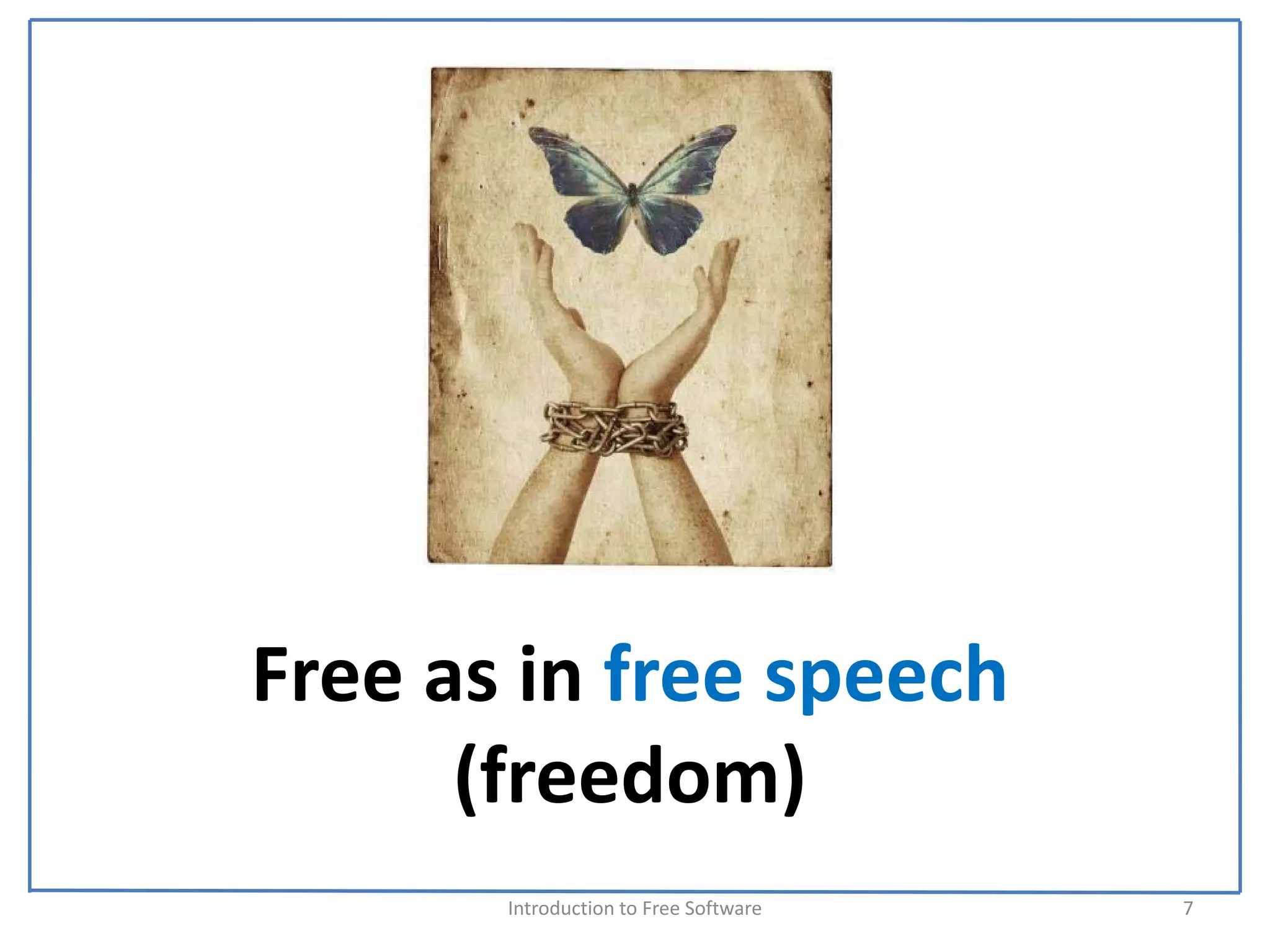 Free as in free speech (freedom)

Introduction to Free Software

7